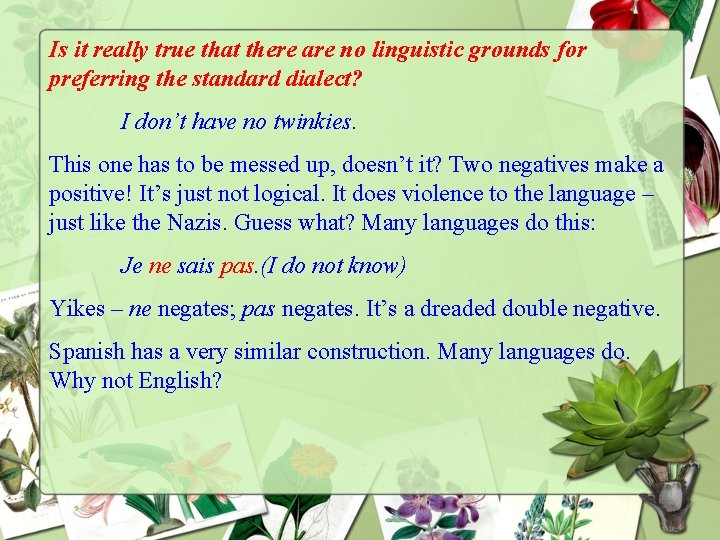 Is it really true that there are no linguistic grounds for preferring the standard dialect?

I don't have no twinkies.

This one has to be messed up, doesn't it? Two negatives make a positive! It's just not logical. It does violence to the language – just like the Nazis. Guess what? Many languages do this:

Je ne sais pas.(I do not know)

Yikes – ne negates; pas negates. It's a dreaded double negative.

Spanish has a very similar construction. Many languages do. Why not English?